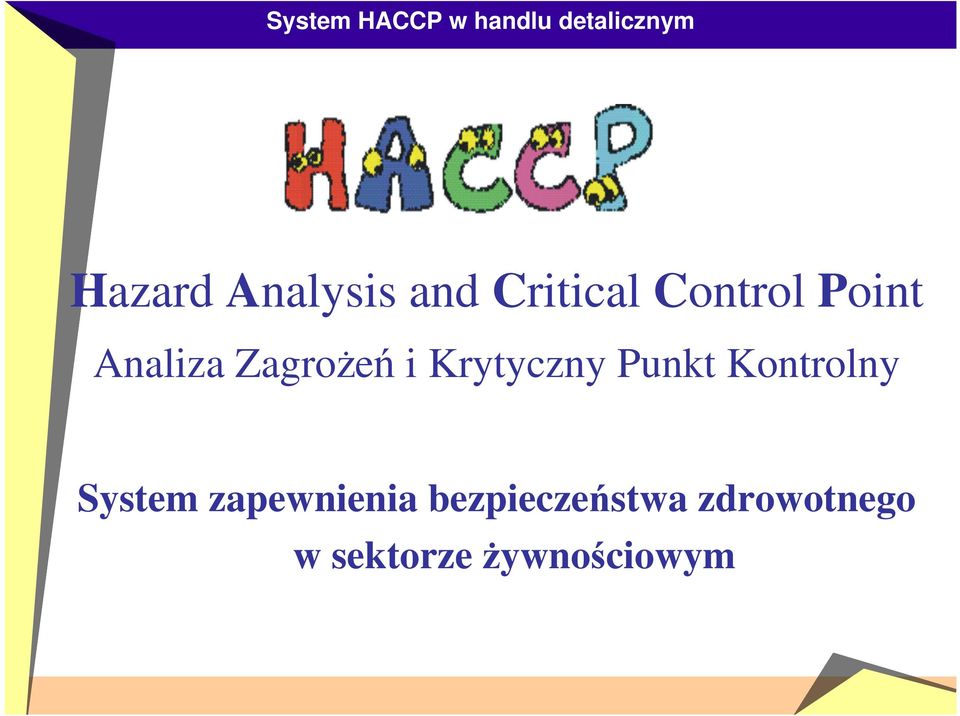 System HACCP w handlu detalicznym

HACCP

Hazard Analysis and Critical Control Point

Analiza Zagrożeń i Krytyczny Punkt Kontrolny

System zapewnienia bezpieczeństwa zdrowotnego w sektorze żywnościowym